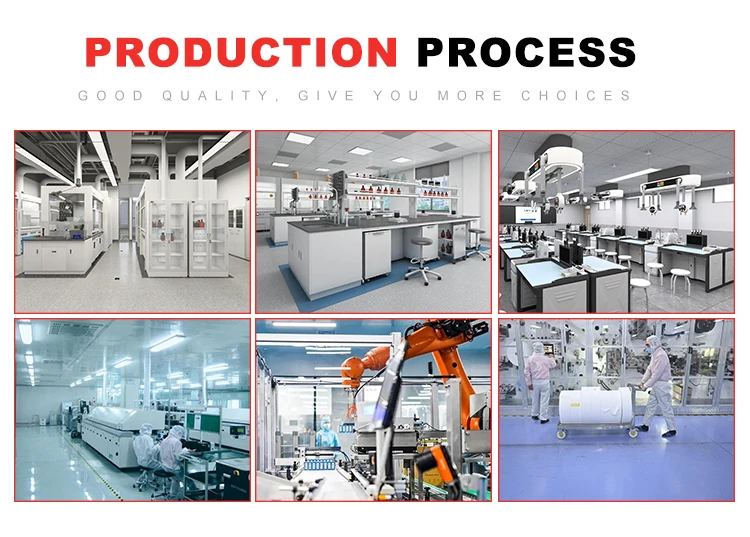 PRODUCTION PROCESS

GOOD QUALITY, GIVE YOU MORE CHOICES